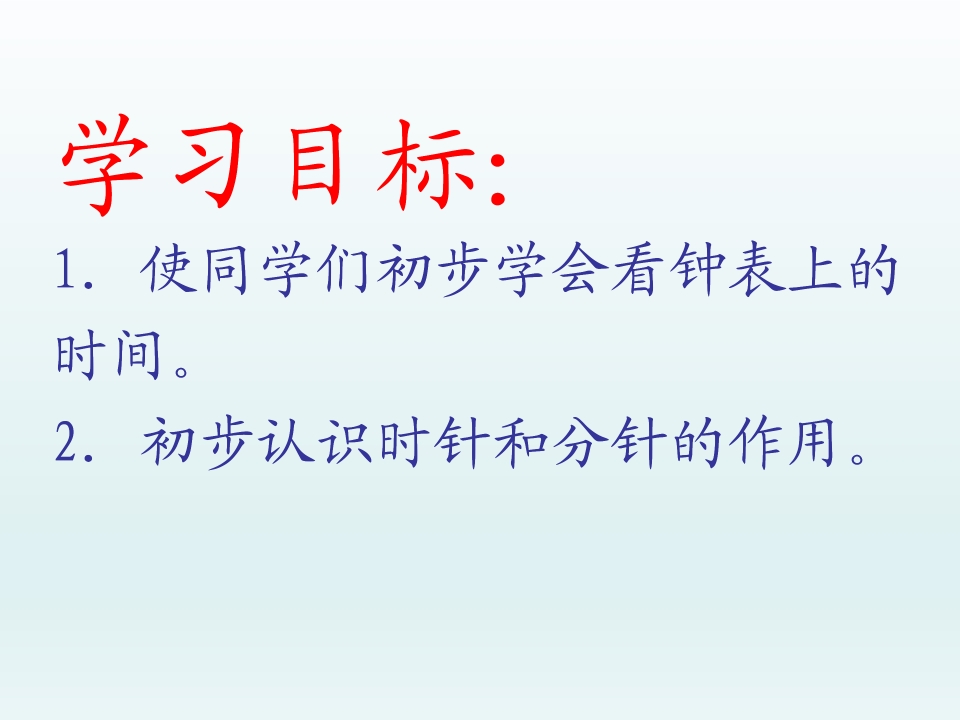 学习目标:

1. 使同学们初步学会看钟表上的时间。

2. 初步认识时针和分针的作用。